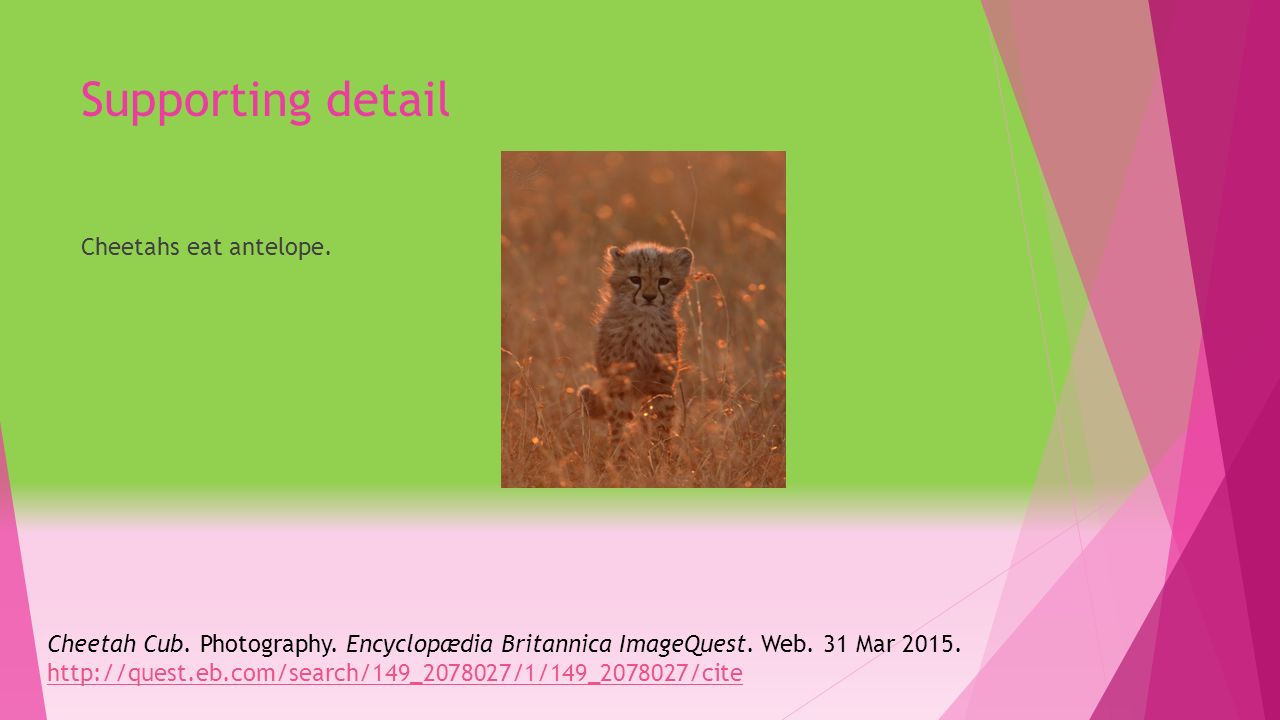 Supporting detail

Cheetahs eat antelope.

Cheetah Cub. Photography. Encyclopædia Britannica ImageQuest. Web. 31 Mar 2015. http://quest.eb.com/search/149_2078027/1/149_2078027/cite